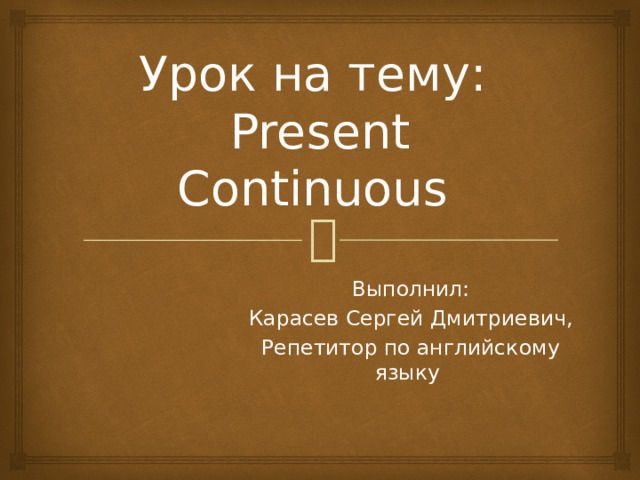 Урок на тему: Present Continuous

Выполнил:
Карасев Сергей Дмитриевич,
Репетитор по английскому языку